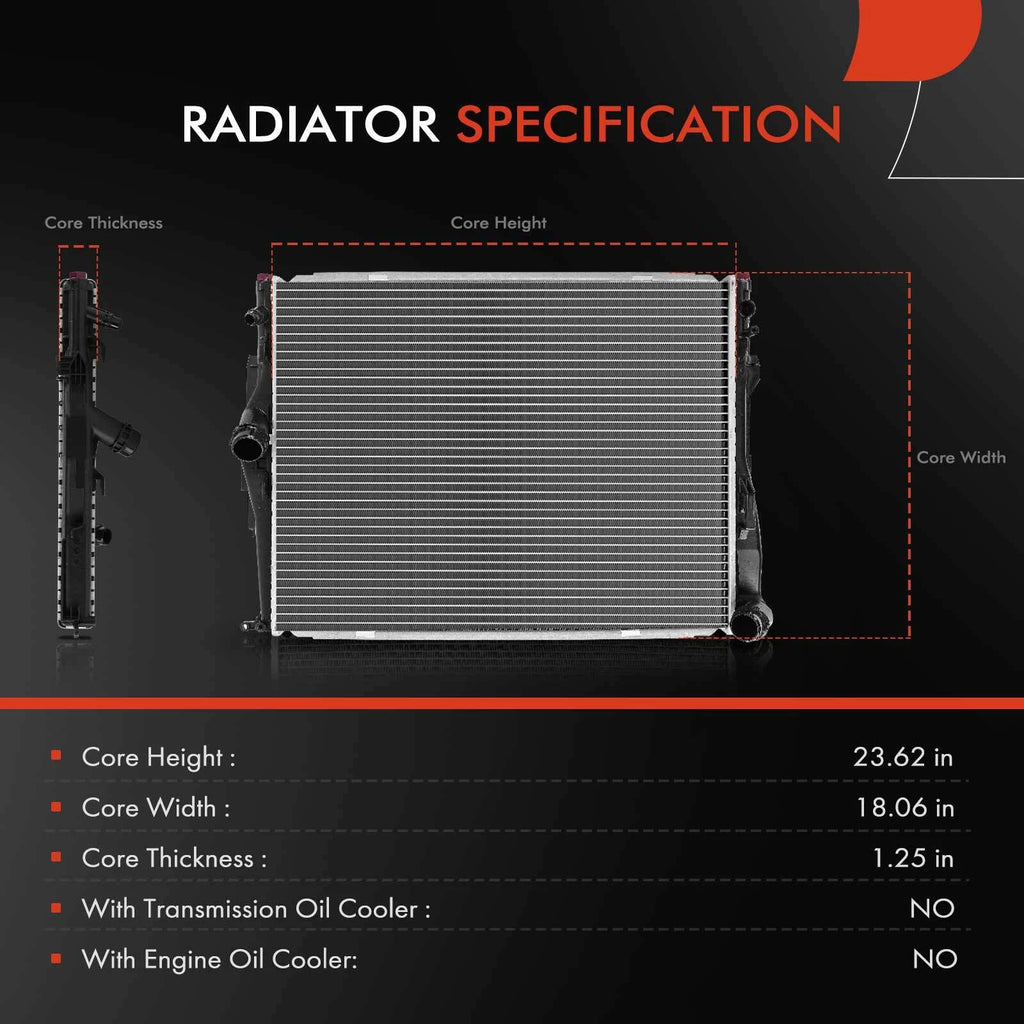 RADIATOR SPECIFICATION

Core Thickness

Core Height

Core Width

| | |
|---|---|
| Core Height : | 23.62 in |
| Core Width : | 18.06 in |
| Core Thickness : | 1.25 in |
| With Transmission Oil Cooler : | NO |
| With Engine Oil Cooler: | NO |